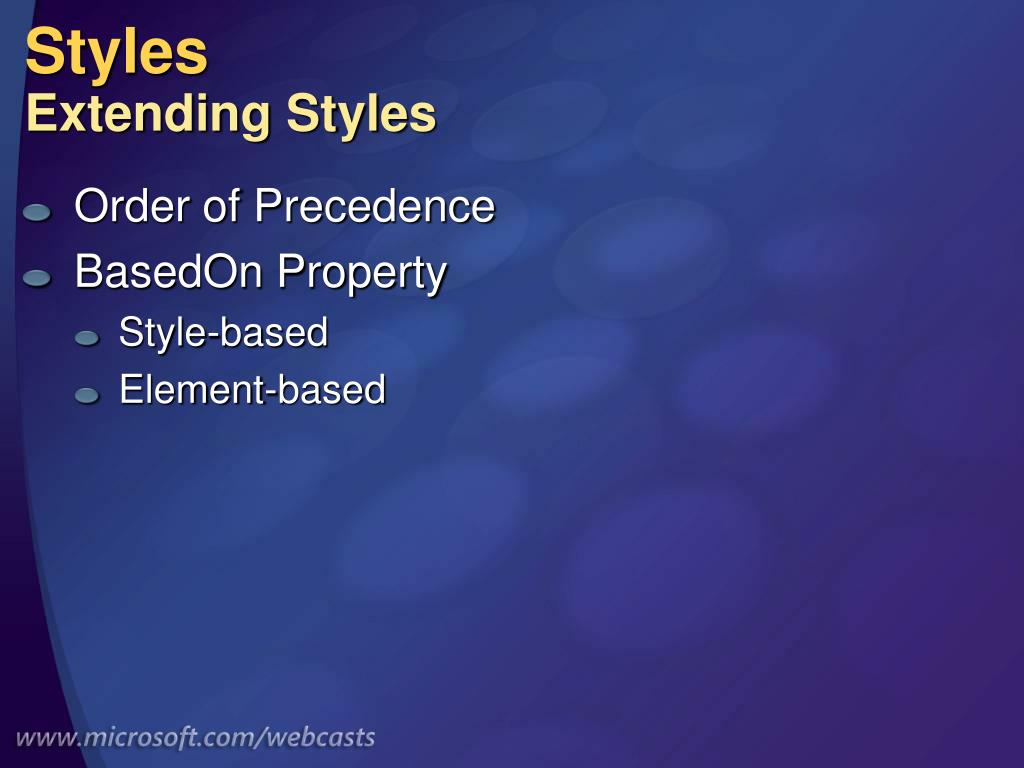 Styles
Extending Styles

Order of Precedence
BasedOn Property
Style-based
Element-based

www.microsoft.com/webcasts